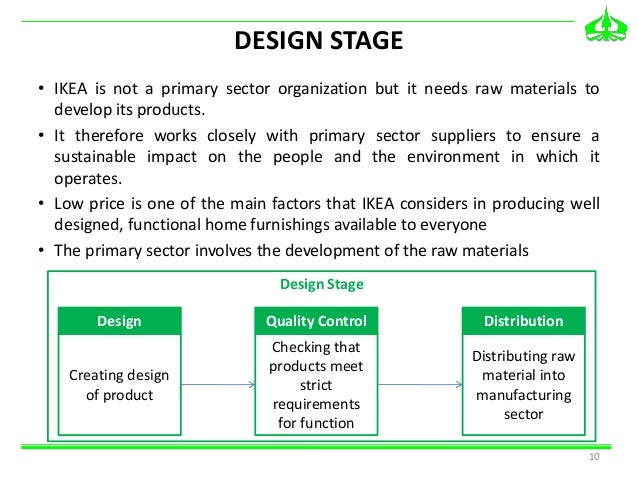 DESIGN STAGE

• IKEA is not a primary sector organization but it needs raw materials to develop its products.

• It therefore works closely with primary sector suppliers to ensure a sustainable impact on the people and the environment in which it operates.

• Low price is one of the main factors that IKEA considers in producing well designed, functional home furnishings available to everyone

• The primary sector involves the development of the raw materials

Design Stage

Design

Creating design of product

Quality Control

Checking that products meet strict requirements for function

Distribution

Distributing raw material into manufacturing sector

10